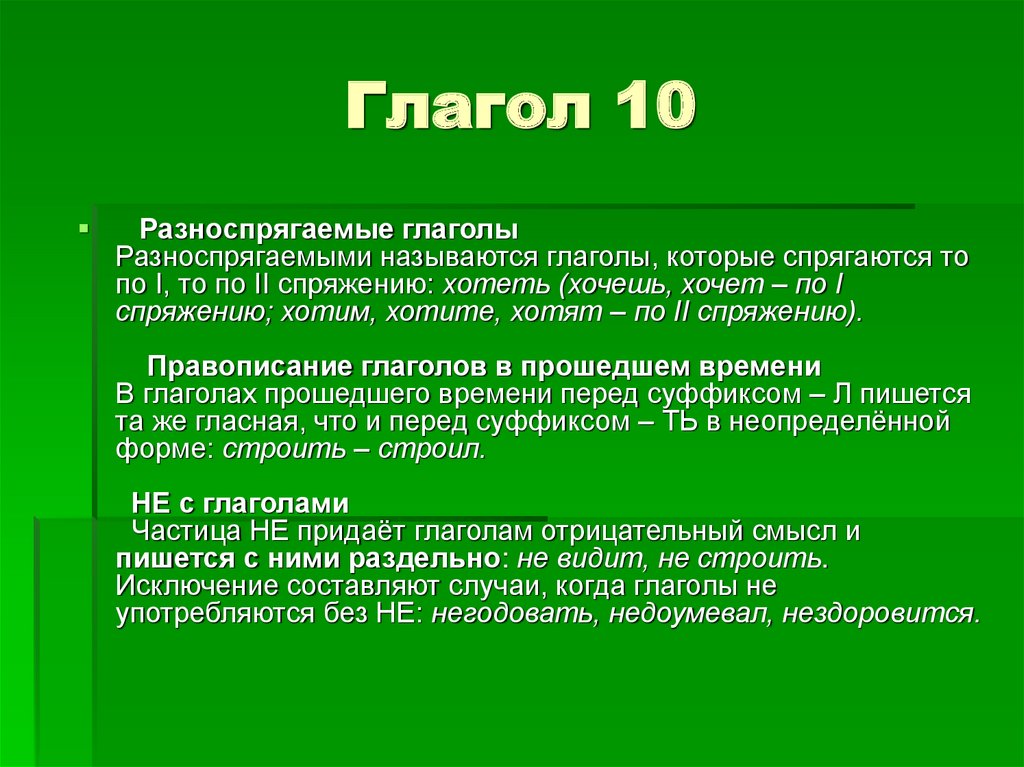 Глагол 10

Разноспрягаемые глаголы
Разноспрягаемыми называются глаголы, которые спрягаются то по I, то по II спряжению: хотеть (хочешь, хочет – по I спряжению; хотим, хотите, хотят – по II спряжению).

Правописание глаголов в прошедшем времени
В глаголах прошедшего времени перед суффиксом – Л пишется та же гласная, что и перед суффиксом – ТЬ в неопределённой форме: строить – строил.

НЕ с глаголами
Частица НЕ придаёт глаголам отрицательный смысл и пишется с ними раздельно: не видит, не строить. Исключение составляют случаи, когда глаголы не употребляются без НЕ: негодовать, недоумевал, нездоровится.